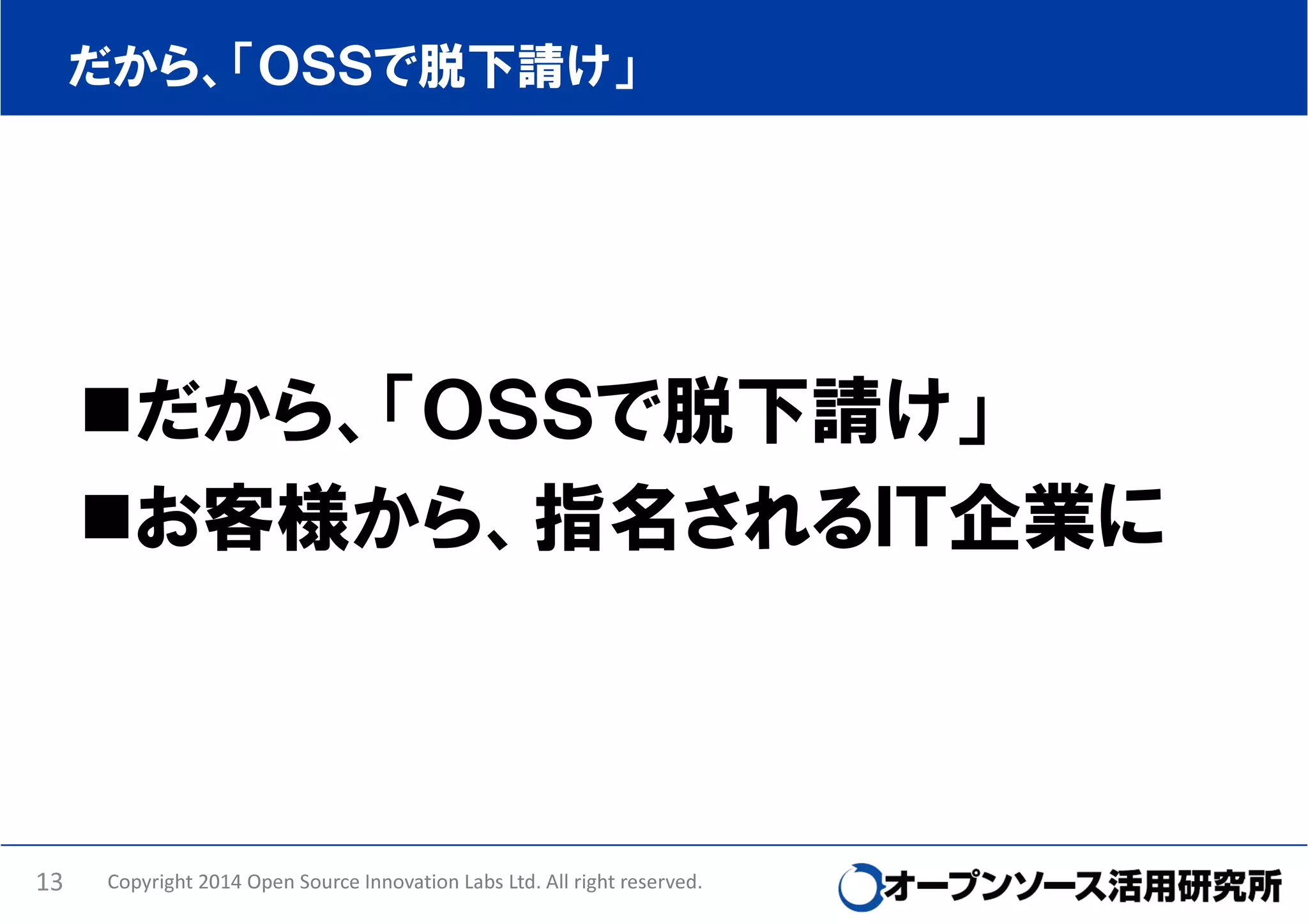 だから、「OSSで脱下請け」

■だから、「OSSで脱下請け」
■お客様から、指名されるIT企業に

13 Copyright 2014 Open Source Innovation Labs Ltd. All right reserved.

オープンソース活用研究所